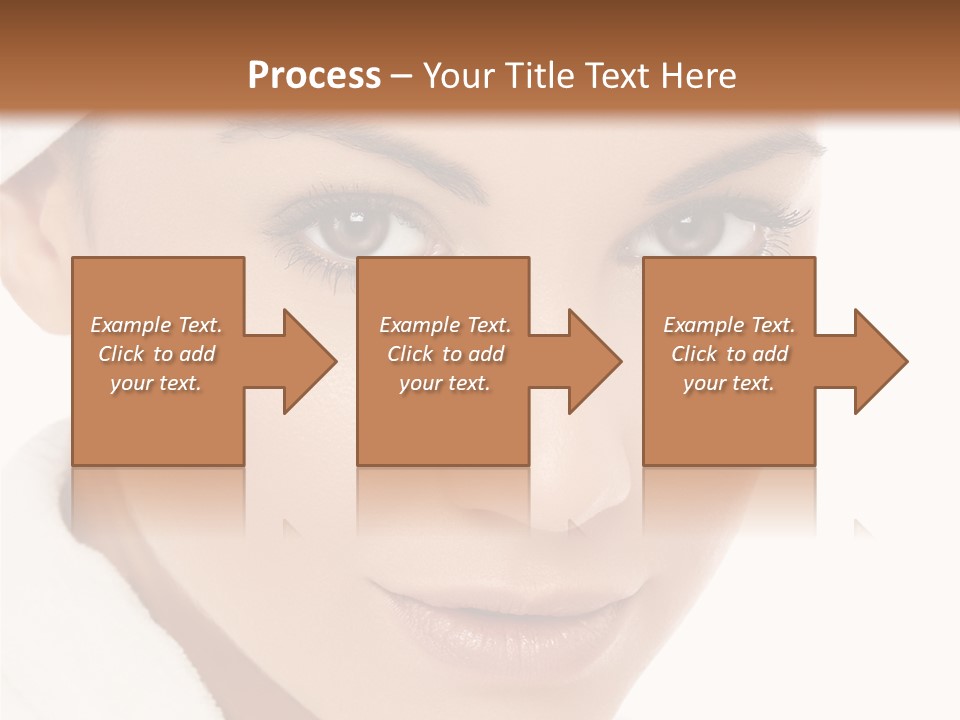 Process – Your Title Text Here

Example Text. Click to add your text.

Example Text. Click to add your text.

Example Text. Click to add your text.